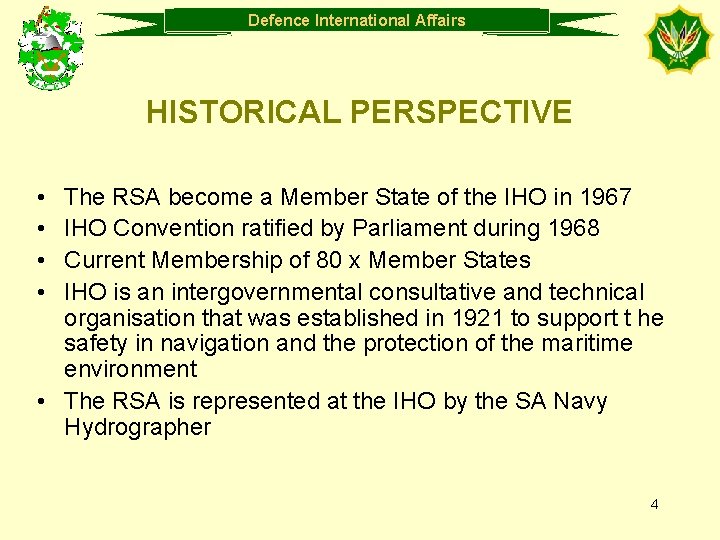 Defence International Affairs

HISTORICAL PERSPECTIVE

• The RSA become a Member State of the IHO in 1967
• IHO Convention ratified by Parliament during 1968
• Current Membership of 80 x Member States
• IHO is an intergovernmental consultative and technical organisation that was established in 1921 to support t he safety in navigation and the protection of the maritime environment
• The RSA is represented at the IHO by the SA Navy Hydrographer

4